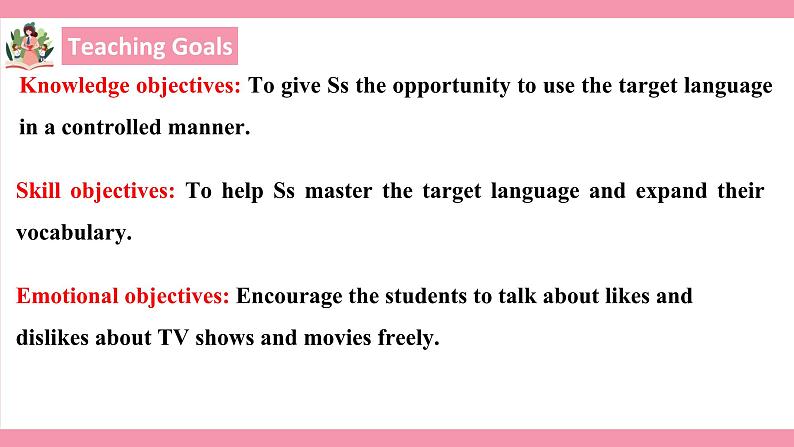 Teaching Goals

Knowledge objectives: To give Ss the opportunity to use the target language in a controlled manner.

Skill objectives: To help Ss master the target language and expand their vocabulary.

Emotional objectives: Encourage the students to talk about likes and dislikes about TV shows and movies freely.